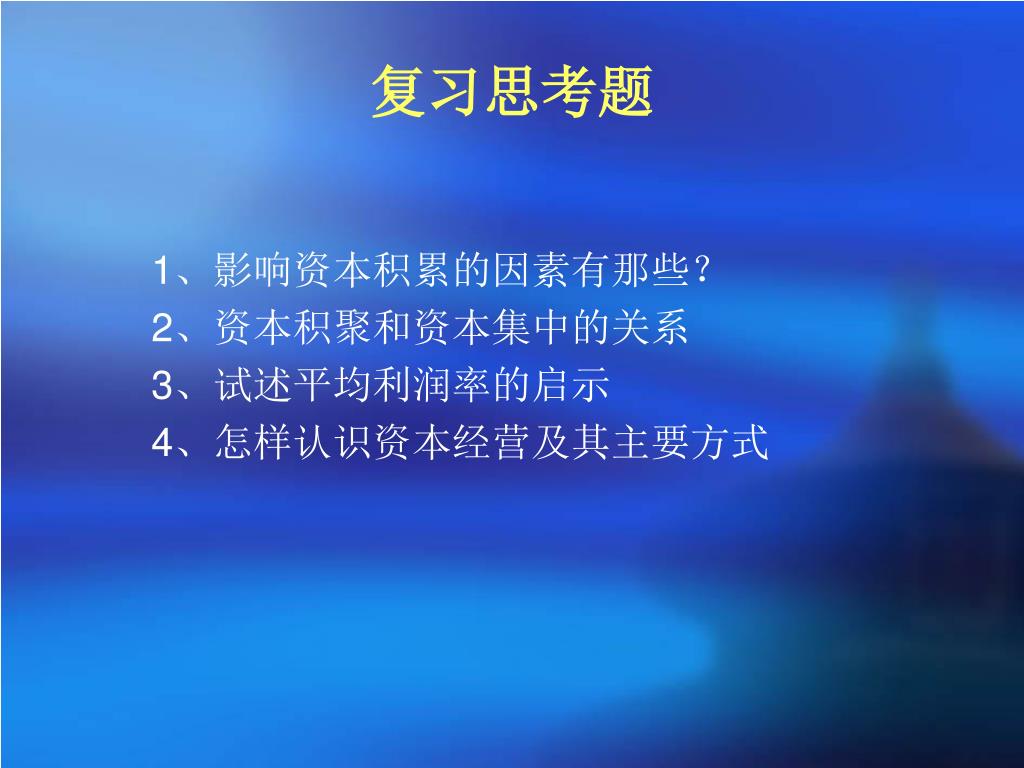 复习思考题

1、影响资本积累的因素有那些？
2、资本积聚和资本集中的关系
3、试述平均利润率的启示
4、怎样认识资本经营及其主要方式